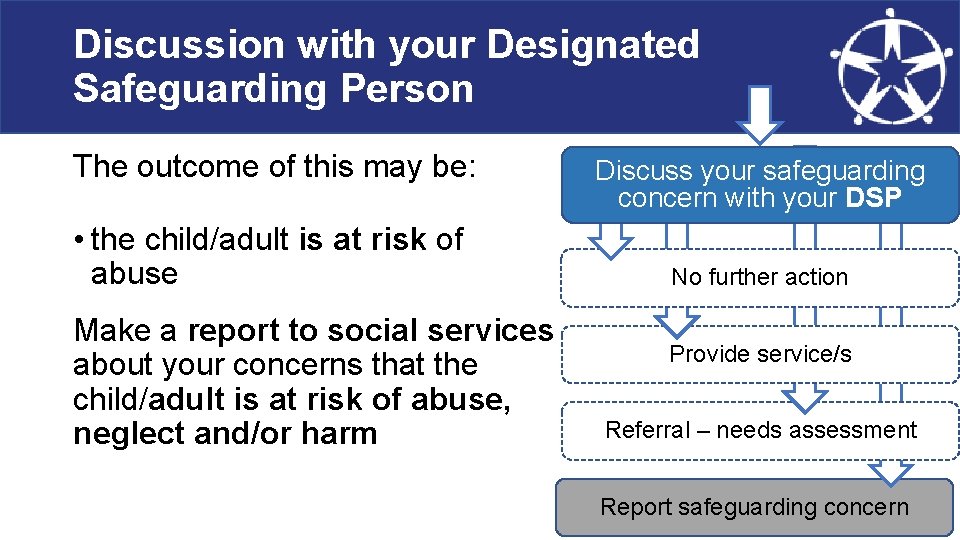 Discussion with your Designated Safeguarding Person

The outcome of this may be:

• the child/adult is at risk of abuse

Make a report to social services about your concerns that the child/adult is at risk of abuse, neglect and/or harm

Discuss your safeguarding concern with your DSP

No further action

Provide service/s

Referral – needs assessment

Report safeguarding concern